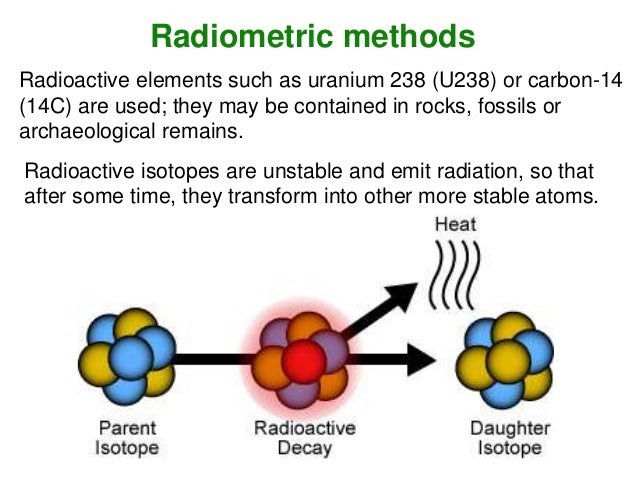 Radiometric methods

Radioactive elements such as uranium 238 (U238) or carbon-14 (14C) are used; they may be contained in rocks, fossils or archaeological remains.

Radioactive isotopes are unstable and emit radiation, so that after some time, they transform into other more stable atoms.

Heat

Parent Isotope

Radioactive Decay

Daughter Isotope